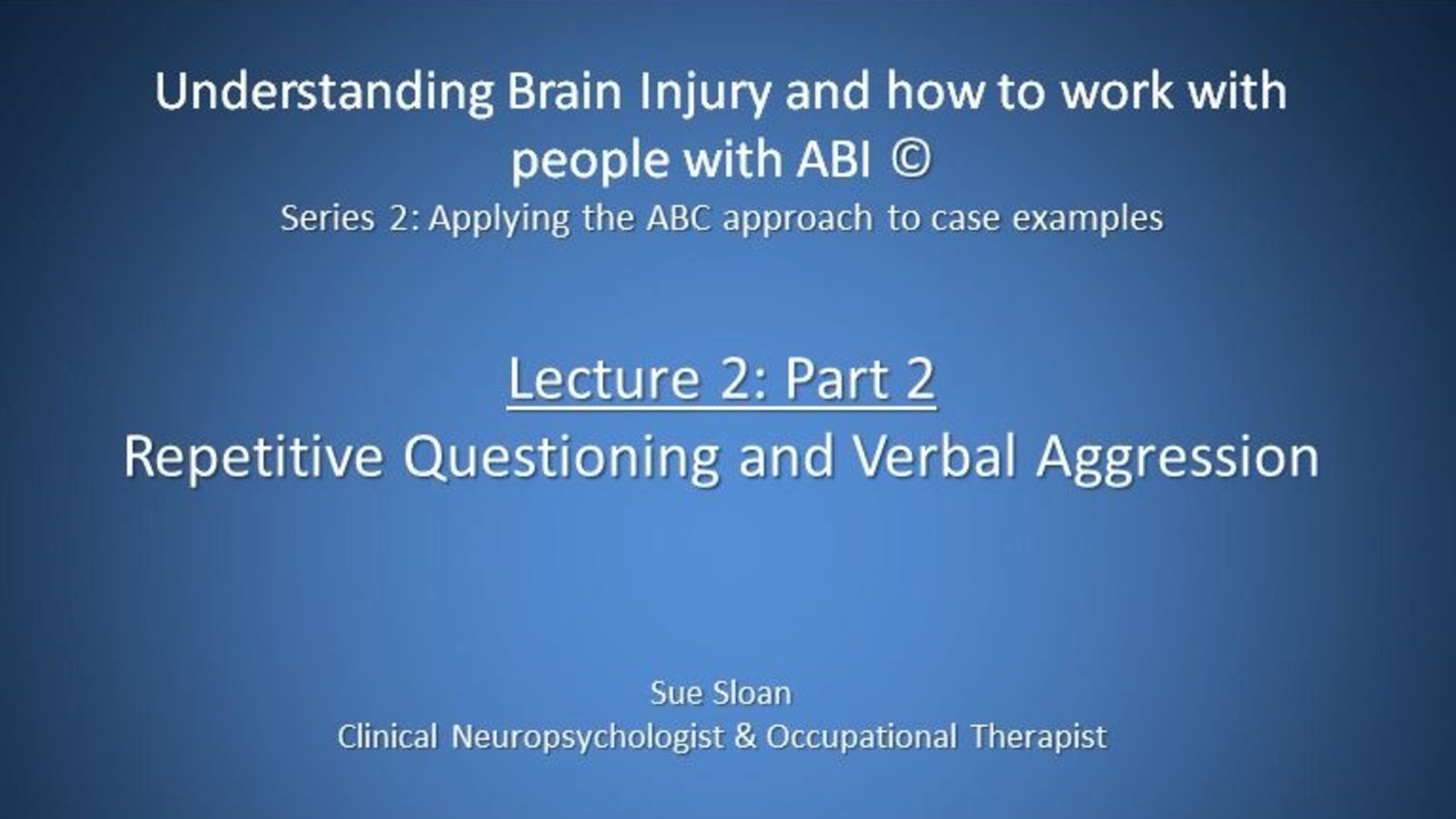 Understanding Brain Injury and how to work with people with ABI ©
Series 2: Applying the ABC approach to case examples

Lecture 2: Part 2
Repetitive Questioning and Verbal Aggression

Sue Sloan
Clinical Neuropsychologist & Occupational Therapist